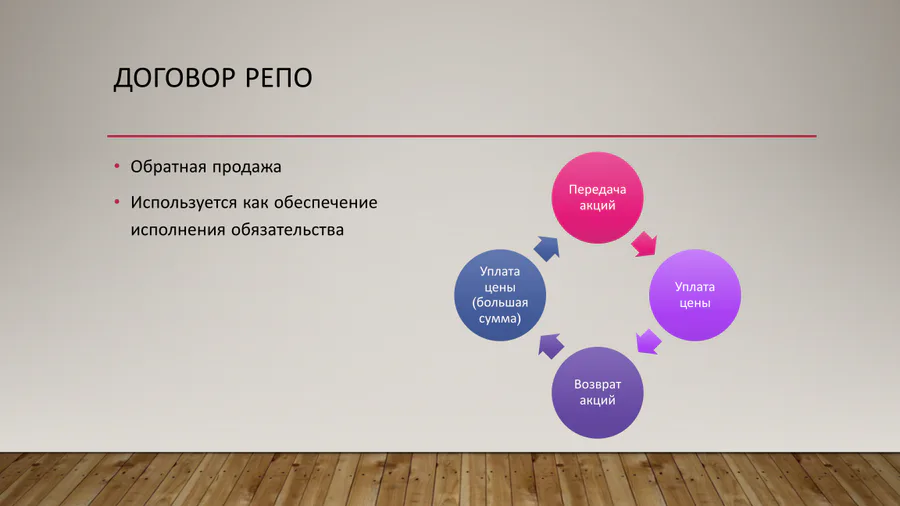 ДОГОВОР РЕПО

• Обратная продажа
• Используется как обеспечение исполнения обязательства

Передача акций

Уплата цены

Возврат акций

Уплата цены (большая сумма)